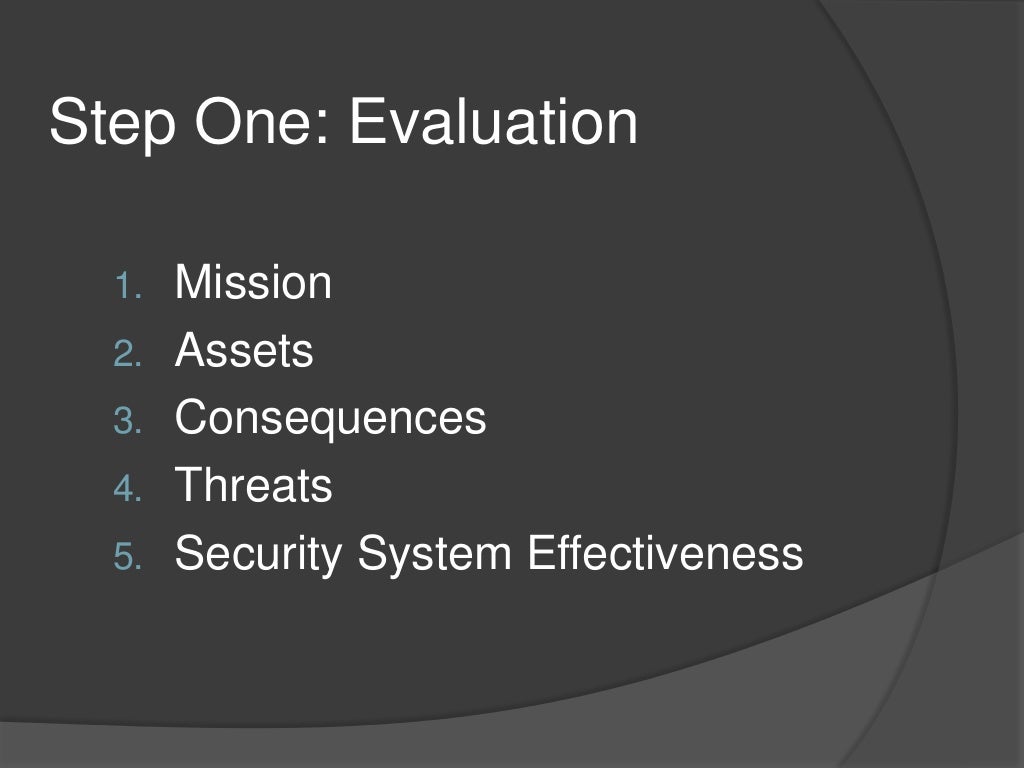 Step One: Evaluation

1. Mission
2. Assets
3. Consequences
4. Threats
5. Security System Effectiveness